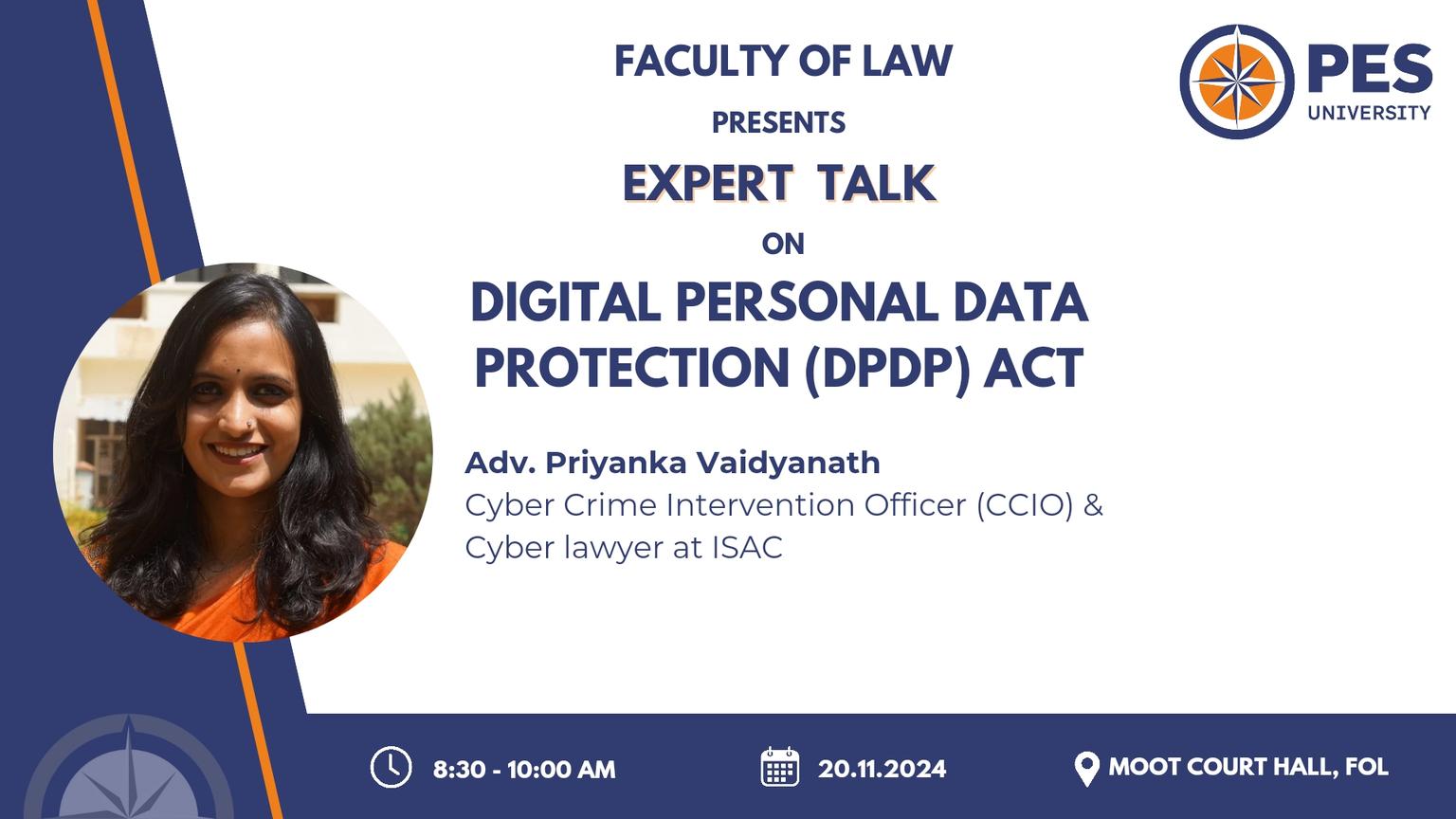 FACULTY OF LAW
PRESENTS
EXPERT TALK
ON
DIGITAL PERSONAL DATA PROTECTION (DPDP) ACT

PES UNIVERSITY

Adv. Priyanka Vaidyanath
Cyber Crime Intervention Officer (CCIO) & Cyber lawyer at ISAC

8:30 - 10:00 AM
20.11.2024
MOOT COURT HALL, FOL